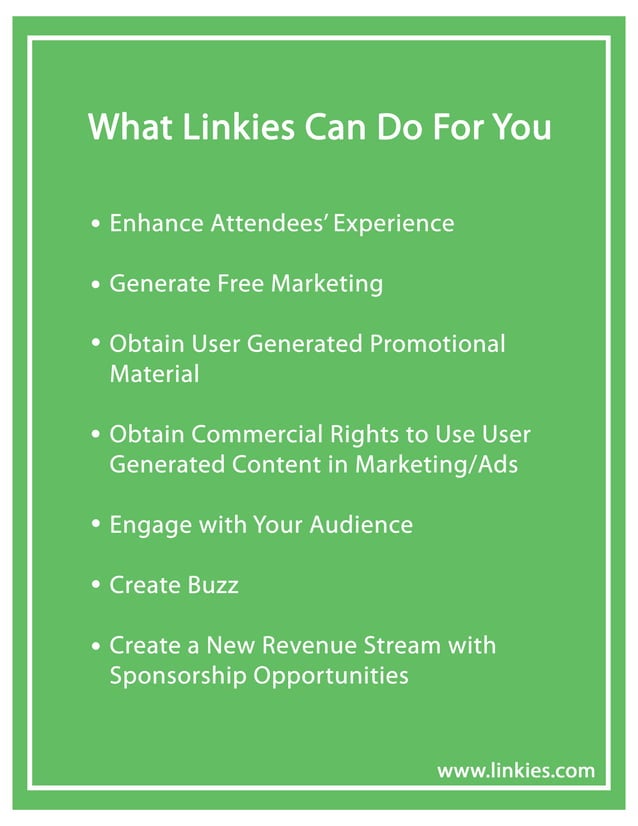 What Linkies Can Do For You

• Enhance Attendees' Experience

• Generate Free Marketing

• Obtain User Generated Promotional Material

• Obtain Commercial Rights to Use User Generated Content in Marketing/Ads

• Engage with Your Audience

• Create Buzz

• Create a New Revenue Stream with Sponsorship Opportunities

www.linkies.com